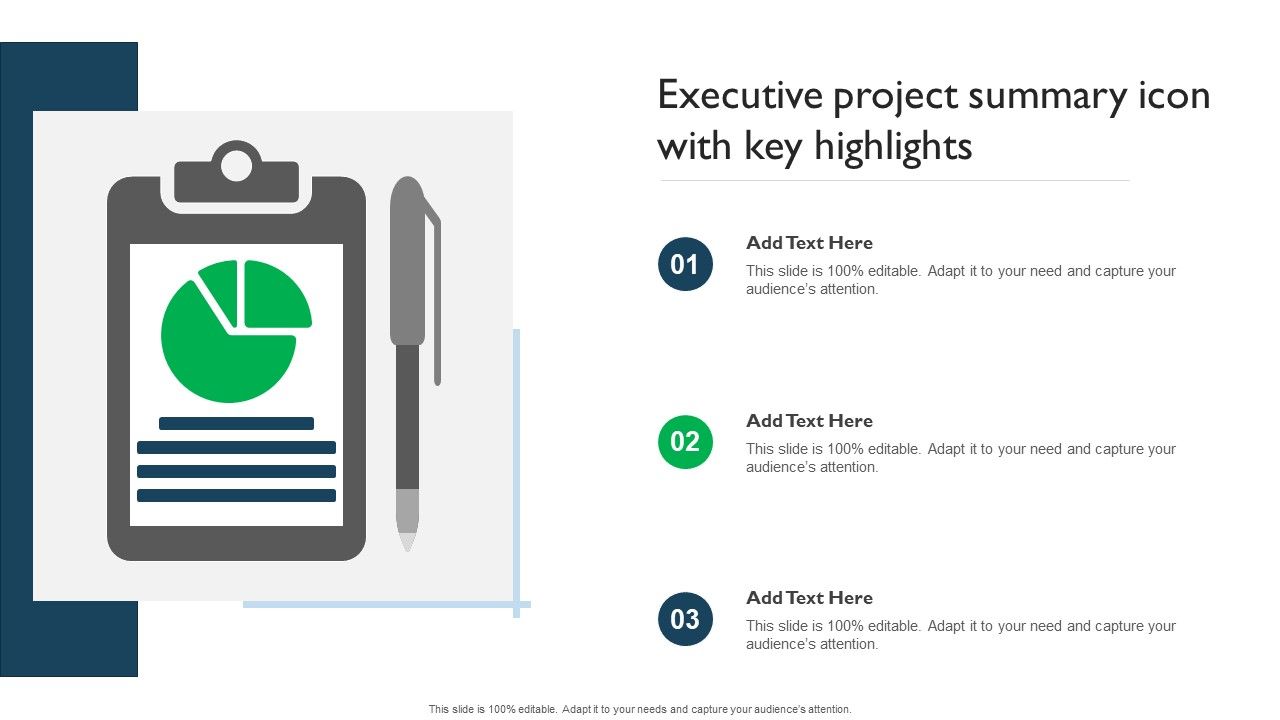 Executive project summary icon with key highlights

01

Add Text Here

This slide is 100% editable. Adapt it to your need and capture your audience's attention.

02

Add Text Here

This slide is 100% editable. Adapt it to your need and capture your audience's attention.

03

Add Text Here

This slide is 100% editable. Adapt it to your need and capture your audience's attention.

This slide is 100% editable. Adapt it to your needs and capture your audience's attention.